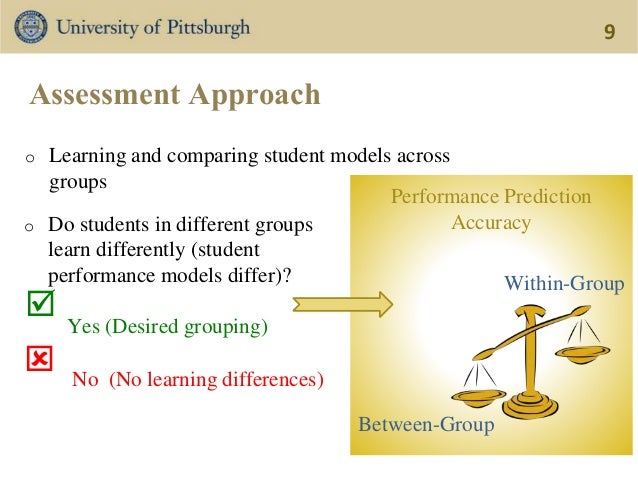 University of Pittsburgh

9

Assessment Approach

o Learning and comparing student models across groups

o Do students in different groups learn differently (student performance models differ)?

Yes (Desired grouping)

No (No learning differences)

Performance Prediction Accuracy

Within-Group

Between-Group